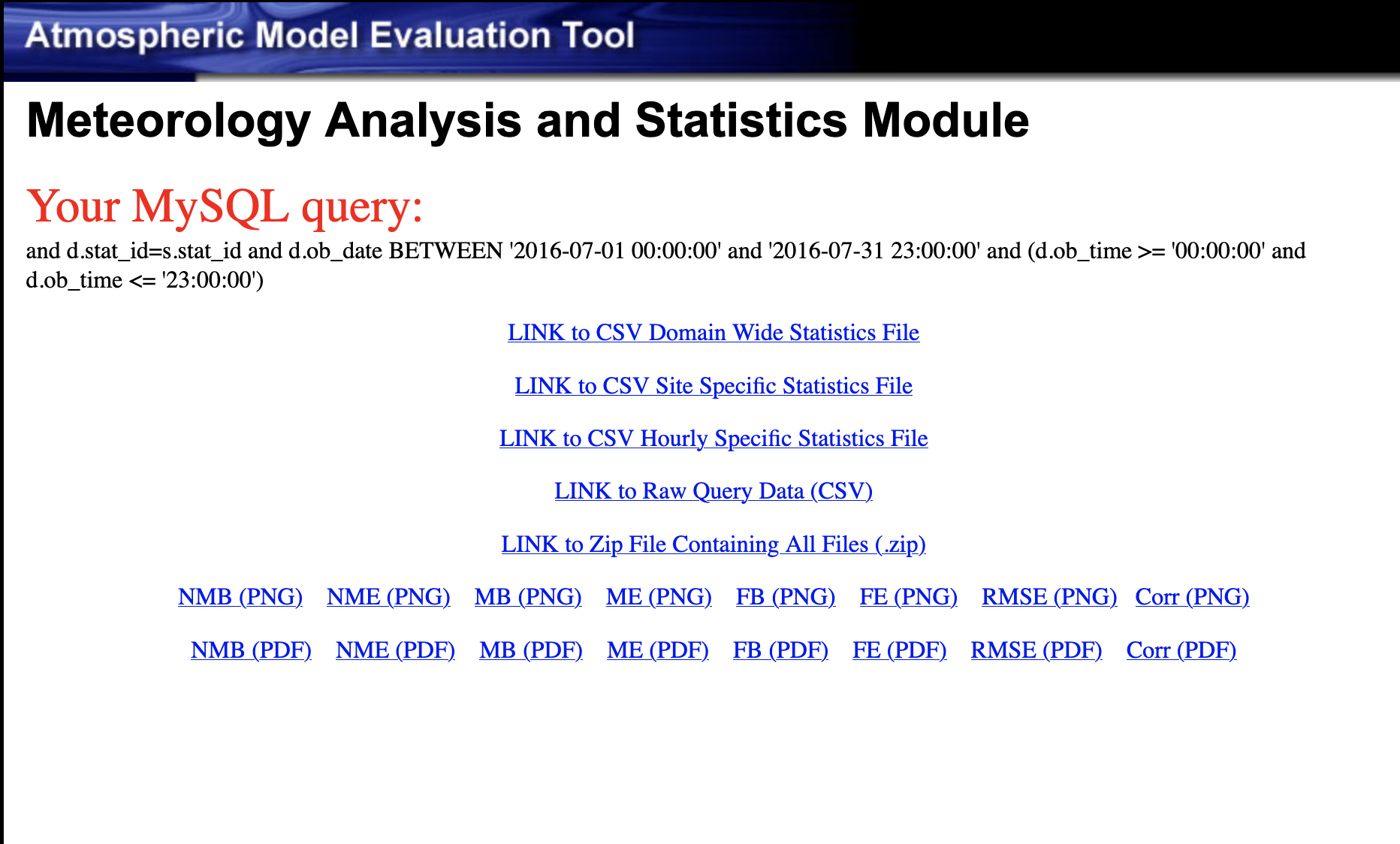 Atmospheric Model Evaluation Tool

Meteorology Analysis and Statistics Module

Your MySQL query:

and d.stat_id=s.stat_id and d.ob_date BETWEEN '2016-07-01 00:00:00' and '2016-07-31 23:00:00' and (d.ob_time >= '00:00:00' and d.ob_time <= '23:00:00')

LINK to CSV Domain Wide Statistics File

LINK to CSV Site Specific Statistics File

LINK to CSV Hourly Specific Statistics File

LINK to Raw Query Data (CSV)

LINK to Zip File Containing All Files (.zip)

NMB (PNG) NME (PNG) MB (PNG) ME (PNG) FB (PNG) FE (PNG) RMSE (PNG) Corr (PNG)

NMB (PDF) NME (PDF) MB (PDF) ME (PDF) FB (PDF) FE (PDF) RMSE (PDF) Corr (PDF)